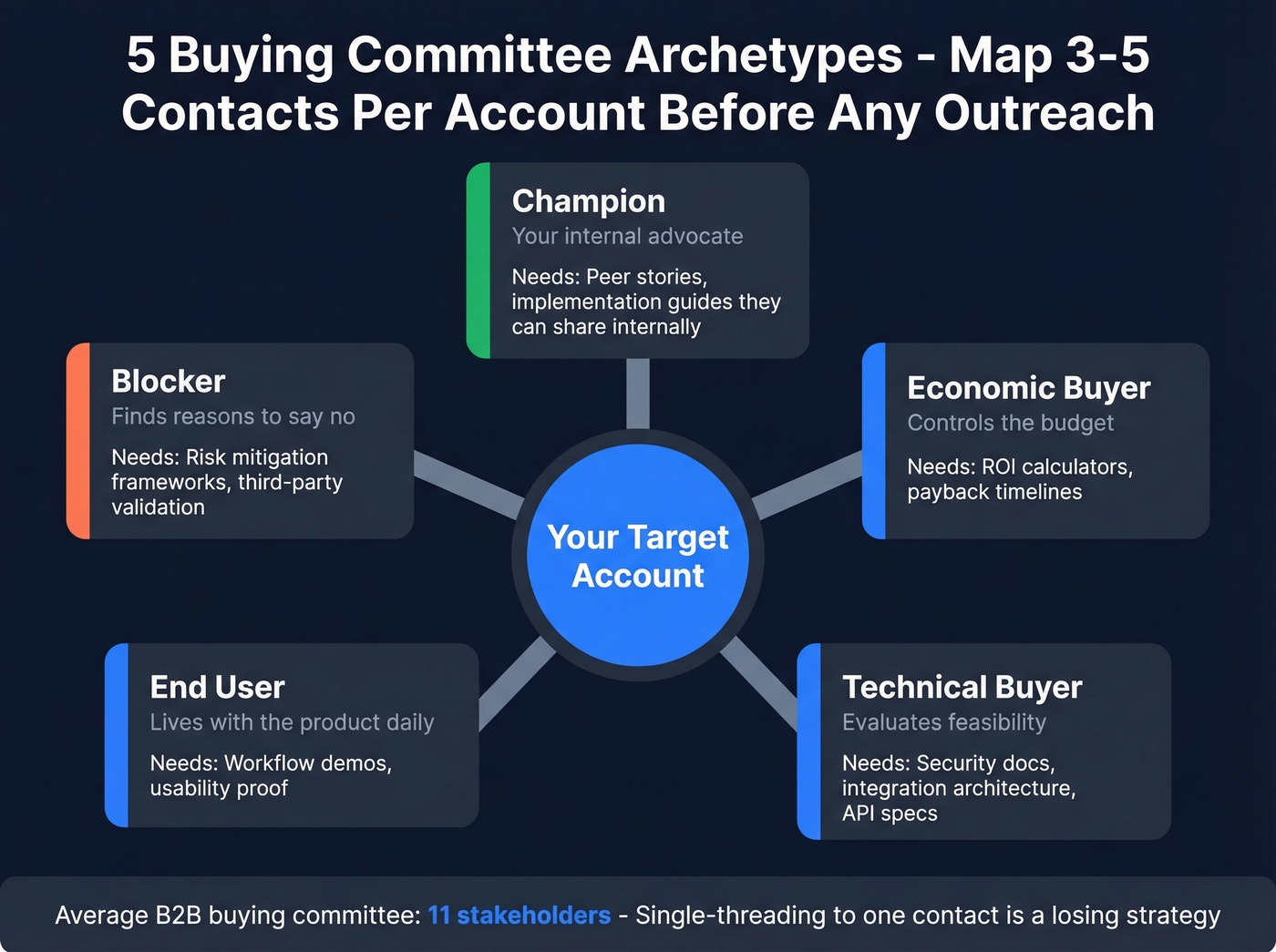 5 Buying Committee Archetypes - Map 3-5 Contacts Per Account Before Any Outreach

Champion
Your internal advocate
Needs: Peer stories, implementation guides they can share internally

Blocker
Finds reasons to say no
Needs: Risk mitigation frameworks, third-party validation

Economic Buyer
Controls the budget
Needs: ROI calculators, payback timelines

Your Target Account

End User
Lives with the product daily
Needs: Workflow demos, usability proof

Technical Buyer
Evaluates feasibility
Needs: Security docs, integration architecture, API specs

Average B2B buying committee: 11 stakeholders - Single-threading to one contact is a losing strategy